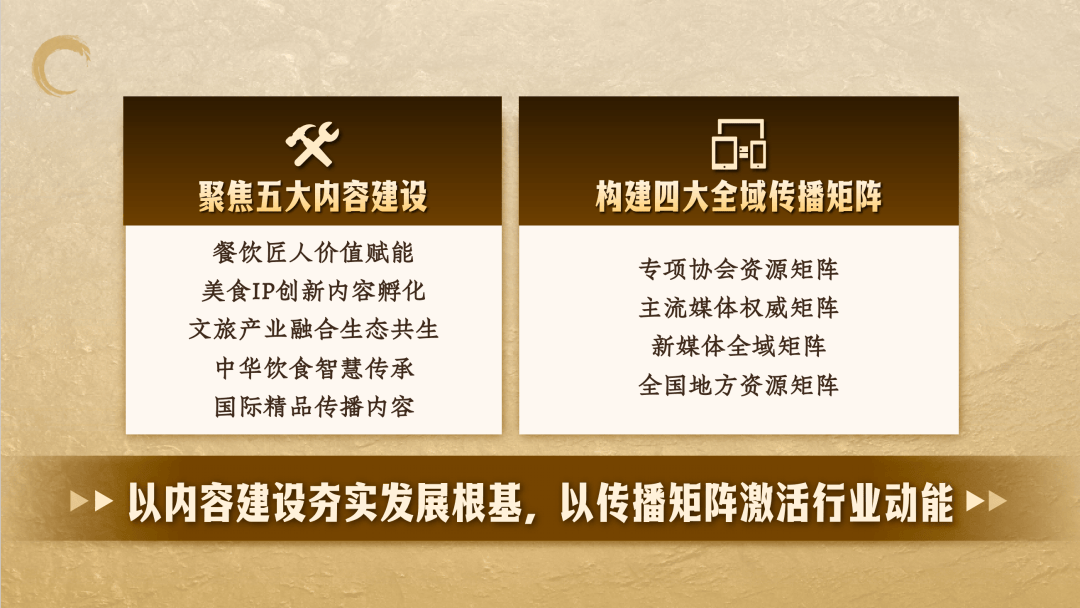 聚焦五大内容建设

餐饮匠人价值赋能
美食IP创新内容孵化
文旅产业融合生态共生
中华饮食智慧传承
国际精品传播内容

构建四大全域传播矩阵

专项协会资源矩阵
主流媒体权威矩阵
新媒体全域矩阵
全国地方资源矩阵

以内容建设夯实发展根基，以传播矩阵激活行业动能